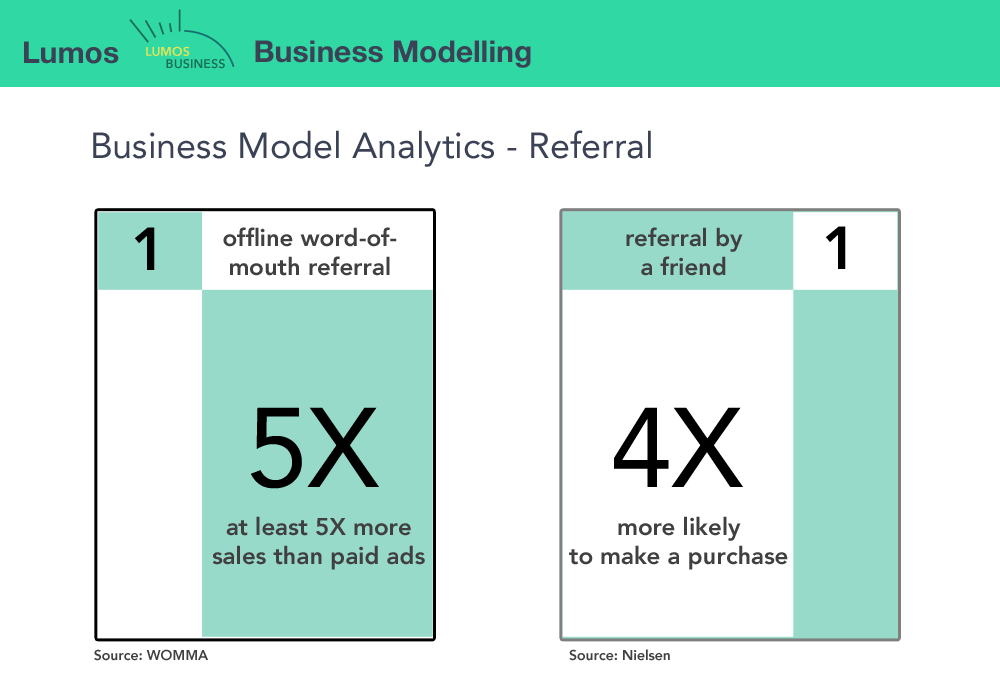 Lumos LUMOS BUSINESS Business Modelling

Business Model Analytics - Referral

1

offline word-of-mouth referral

5X

at least 5X more sales than paid ads

Source: WOMMA

referral by a friend

1

4X

more likely to make a purchase

Source: Nielsen